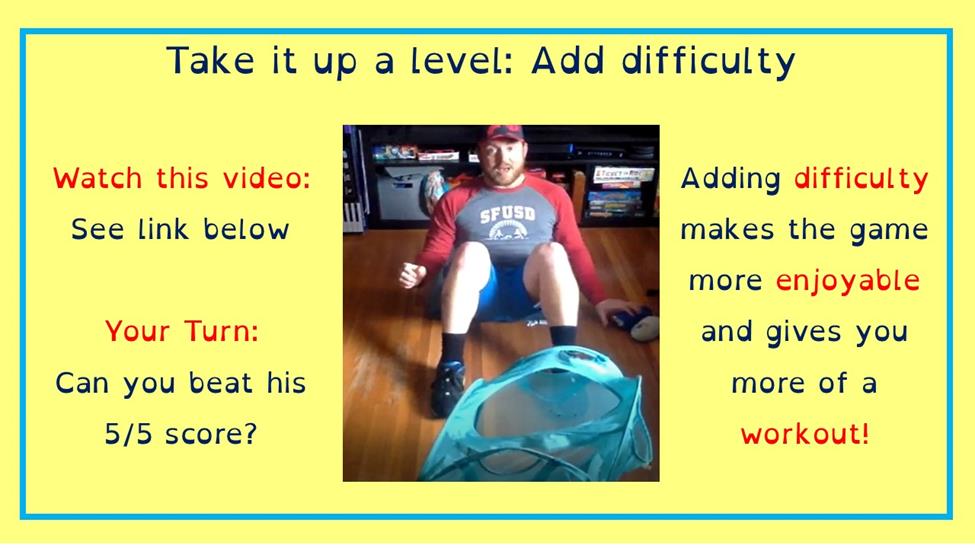 Take it up a level: Add difficulty

Watch this video:
See link below

Your Turn:
Can you beat his 5/5 score?

SFUSD

Adding difficulty makes the game more enjoyable and gives you more of a workout!